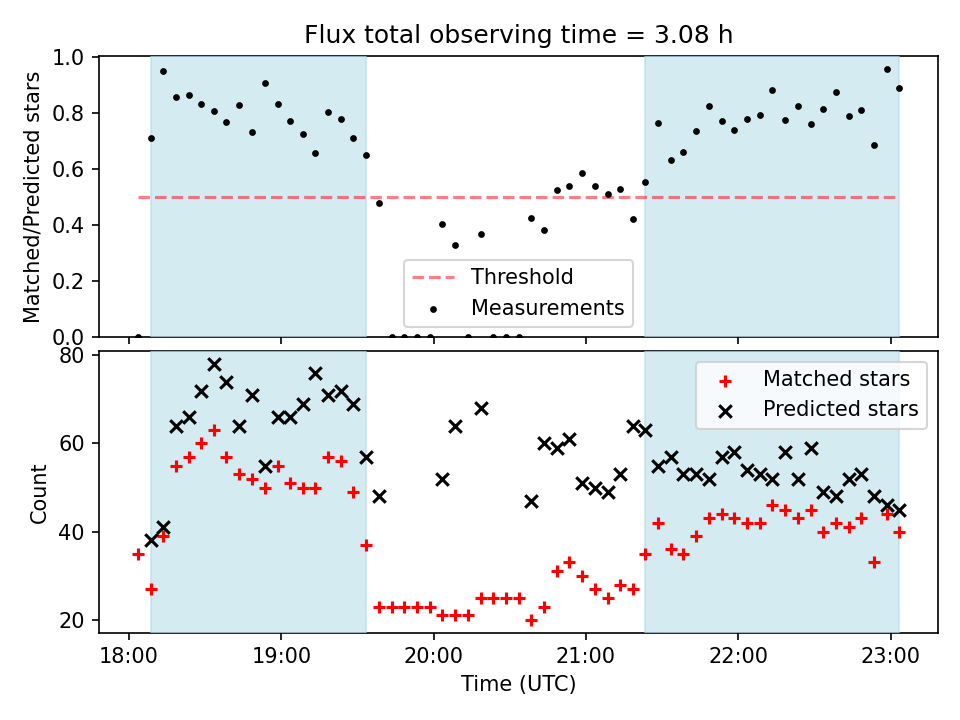 Flux total observing time = 3.08 h

Matched/Predicted stars

1.0
0.8
0.6
0.4
0.2
0.0

Threshold
Measurements

Count

80
60
40
20

Matched stars
Predicted stars

18:00
19:00
20:00
21:00
22:00
23:00

Time (UTC)